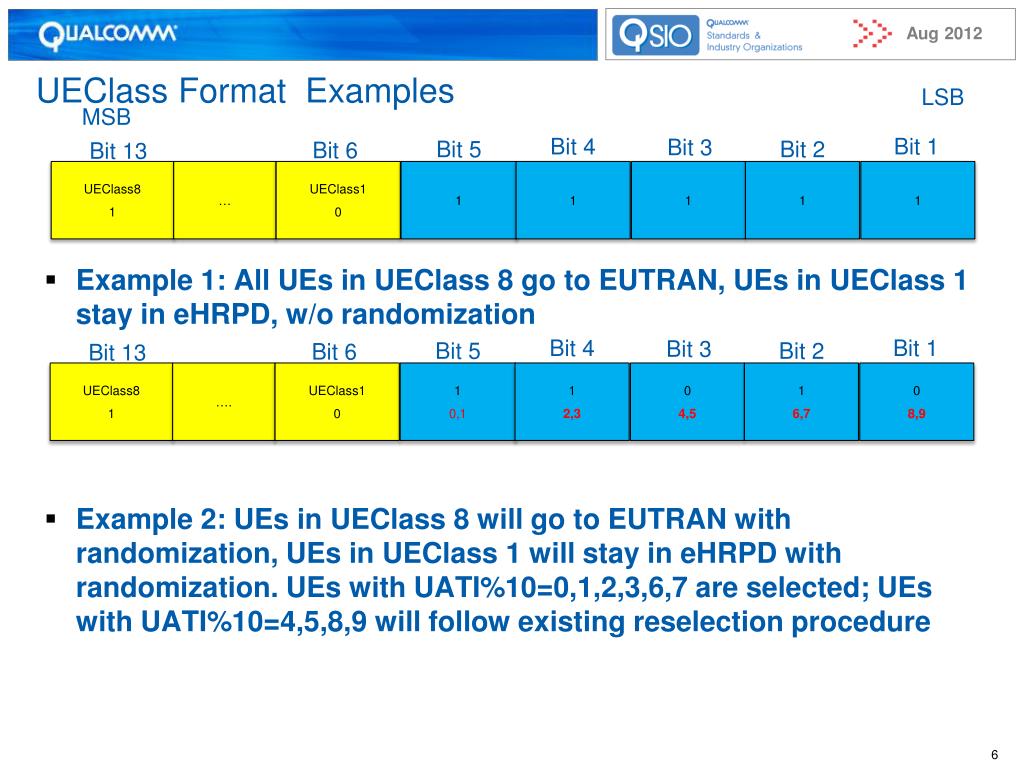 QUALCOMM

QSIO QUALCOMM Standards & Industry Organizations

Aug 2012

UEClass Format Examples

MSB

LSB

| Bit 13 | | Bit 6 | Bit 5 | Bit 4 | Bit 3 | Bit 2 | Bit 1 |
|---|---|---|---|---|---|---|---|
| UEClass8 1 | … | UEClass1 0 | 1 | 1 | 1 | 1 | 1 |

▪ Example 1: All UEs in UEClass 8 go to EUTRAN, UEs in UEClass 1 stay in eHRPD, w/o randomization

| Bit 13 | | Bit 6 | Bit 5 | Bit 4 | Bit 3 | Bit 2 | Bit 1 |
|---|---|---|---|---|---|---|---|
| UEClass8 1 | …. | UEClass1 0 | 1 0,1 | 1 2,3 | 0 4,5 | 1 6,7 | 0 8,9 |

▪ Example 2: UEs in UEClass 8 will go to EUTRAN with randomization, UEs in UEClass 1 will stay in eHRPD with randomization. UEs with UATI%10=0,1,2,3,6,7 are selected; UEs with UATI%10=4,5,8,9 will follow existing reselection procedure

6